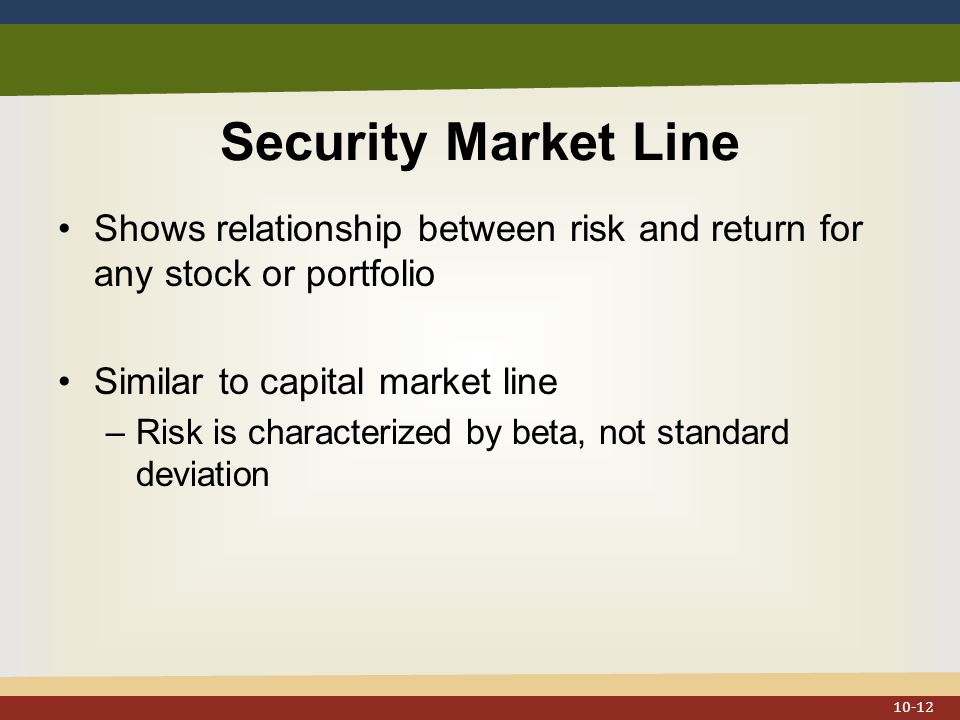 Security Market Line

• Shows relationship between risk and return for any stock or portfolio

• Similar to capital market line
– Risk is characterized by beta, not standard deviation

10-12